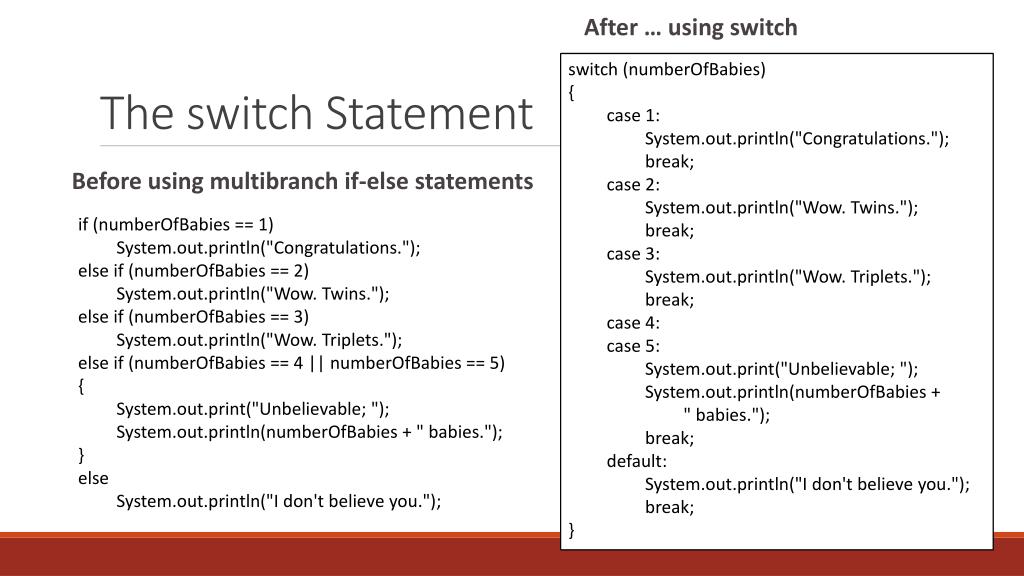 The switch Statement

Before using multibranch if-else statements

if (numberOfBabies == 1)
System.out.println("Congratulations.");
else if (numberOfBabies == 2)
System.out.println("Wow. Twins.");
else if (numberOfBabies == 3)
System.out.println("Wow. Triplets.");
else if (numberOfBabies == 4 || numberOfBabies == 5)
{
System.out.print("Unbelievable; ");
System.out.println(numberOfBabies + " babies.");
}
else
System.out.println("I don't believe you.");

After … using switch

switch (numberOfBabies)
{
case 1:
System.out.println("Congratulations.");
break;
case 2:
System.out.println("Wow. Twins.");
break;
case 3:
System.out.println("Wow. Triplets.");
break;
case 4:
case 5:
System.out.print("Unbelievable; ");
System.out.println(numberOfBabies +
" babies.");
break;
default:
System.out.println("I don't believe you.");
break;
}